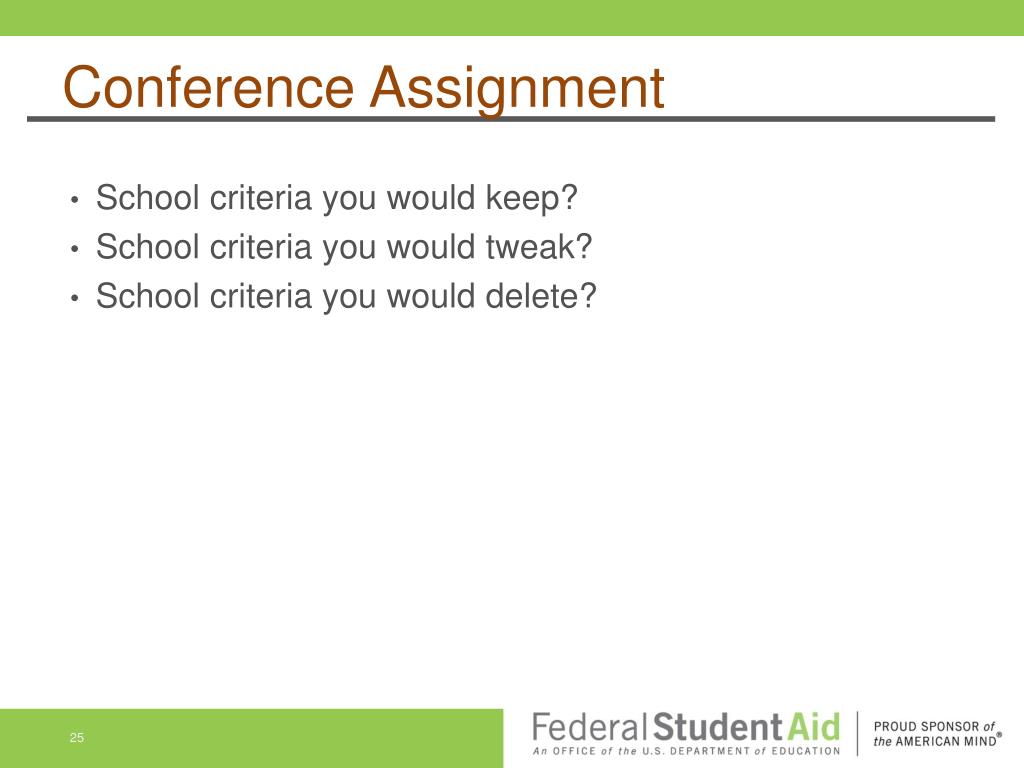 Conference Assignment

• School criteria you would keep?
• School criteria you would tweak?
• School criteria you would delete?

25

Federal Student Aid
An OFFICE of the U.S. DEPARTMENT of EDUCATION

PROUD SPONSOR of the AMERICAN MIND®